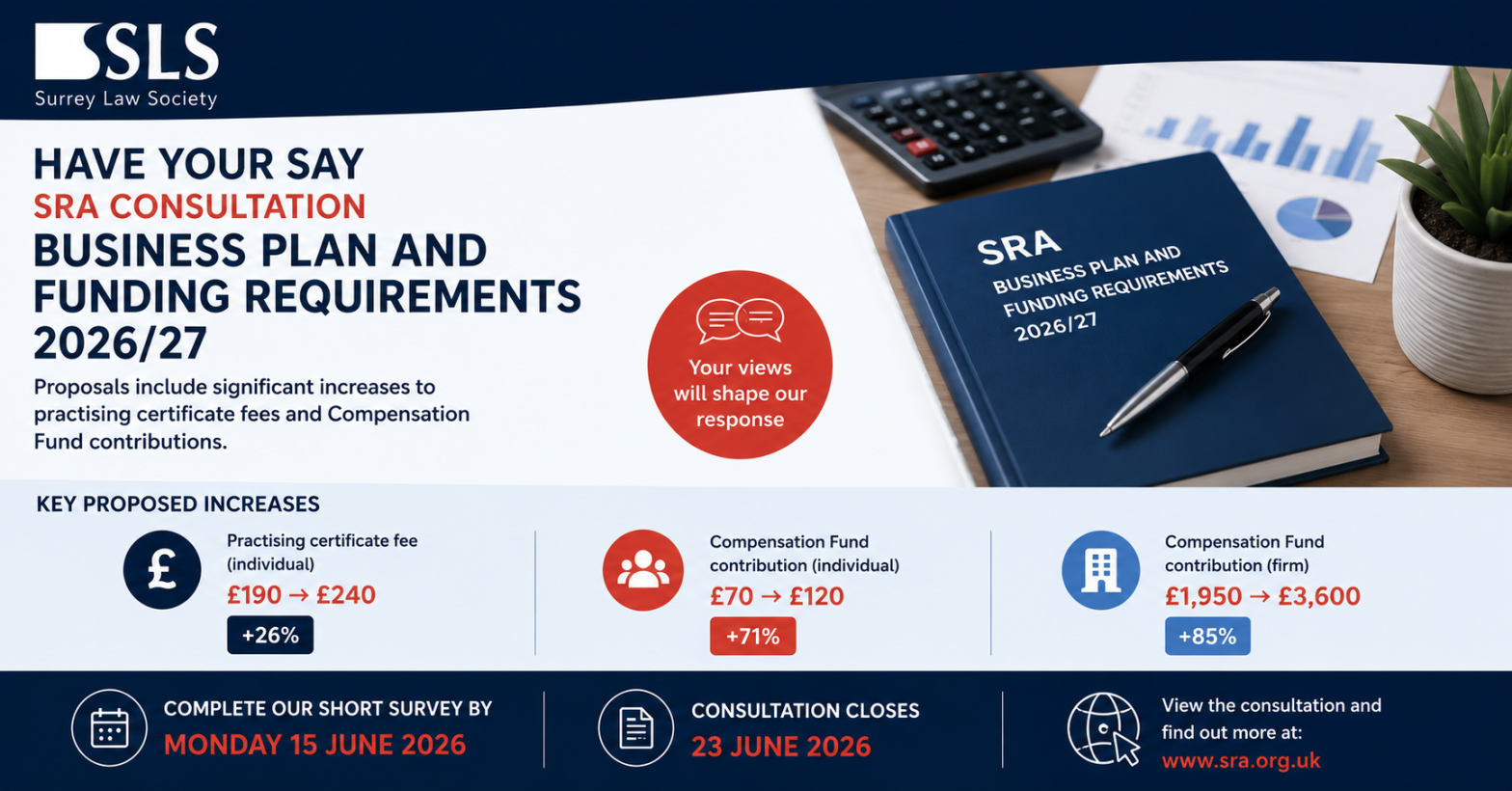 SLS
Surrey Law Society

HAVE YOUR SAY
SRA CONSULTATION
BUSINESS PLAN AND FUNDING REQUIREMENTS 2026/27

Proposals include significant increases to practising certificate fees and Compensation Fund contributions.

Your views will shape our response

SRA
BUSINESS PLAN AND FUNDING REQUIREMENTS 2026/27

KEY PROPOSED INCREASES

£
Practising certificate fee (individual)
£190 → £240
+26%

Compensation Fund contribution (individual)
£70 → £120
+71%

Compensation Fund contribution (firm)
£1,950 → £3,600
+85%

COMPLETE OUR SHORT SURVEY BY
MONDAY 15 JUNE 2026

CONSULTATION CLOSES
23 JUNE 2026

View the consultation and find out more at:
www.sra.org.uk